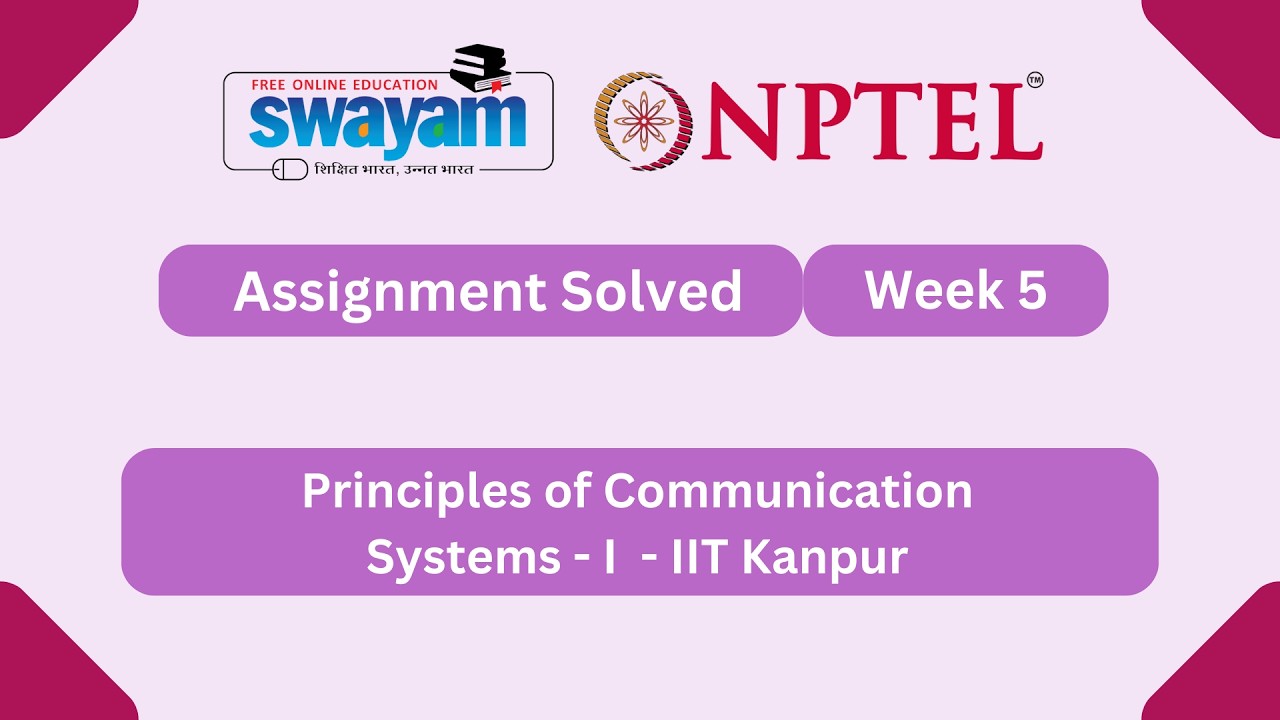 FREE ONLINE EDUCATION
swayam
शिक्षित भारत, उन्नत भारत

NPTEL™

Assignment Solved

Week 5

Principles of Communication Systems - I - IIT Kanpur